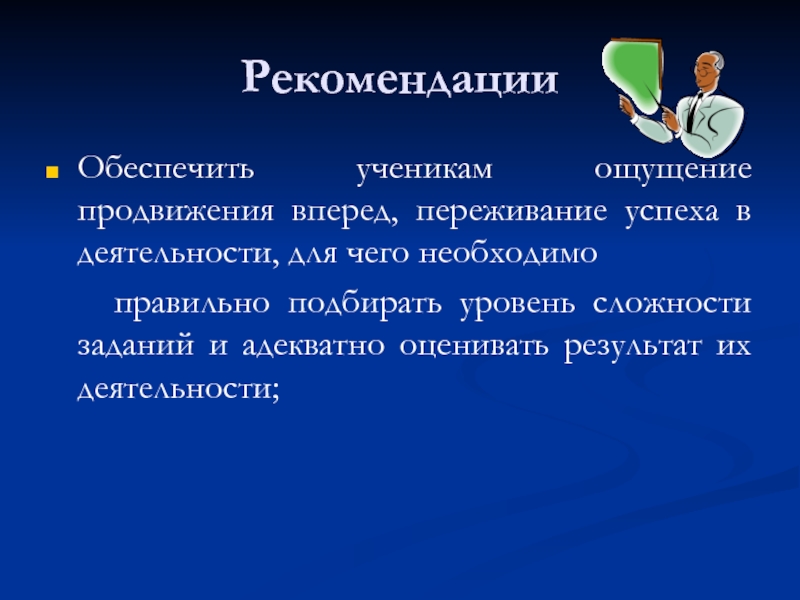 Рекомендации

Обеспечить ученикам ощущение продвижения вперед, переживание успеха в деятельности, для чего необходимо

правильно подбирать уровень сложности заданий и адекватно оценивать результат их деятельности;